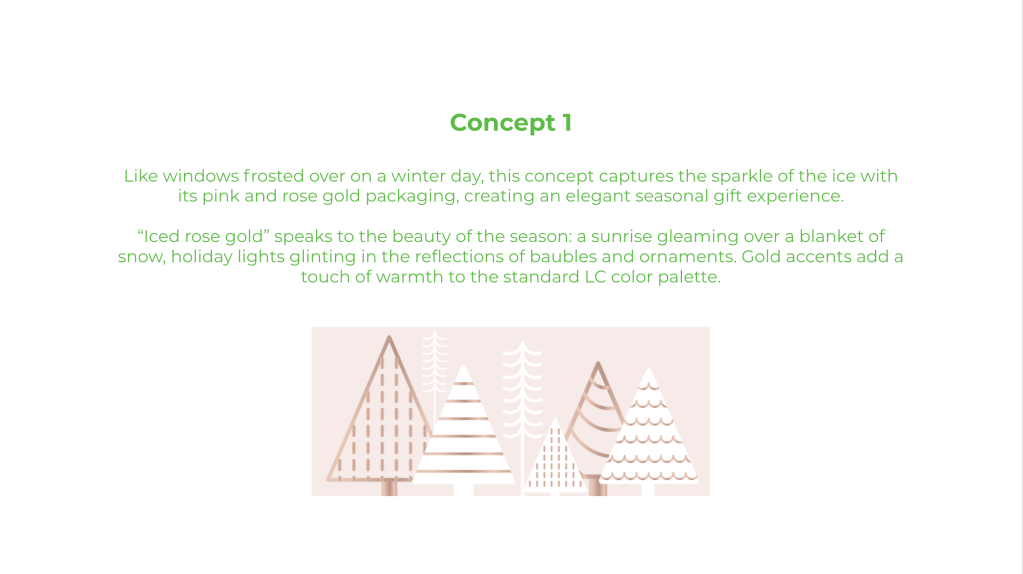 Concept 1

Like windows frosted over on a winter day, this concept captures the sparkle of the ice with its pink and rose gold packaging, creating an elegant seasonal gift experience.

“Iced rose gold” speaks to the beauty of the season: a sunrise gleaming over a blanket of snow, holiday lights glinting in the reflections of baubles and ornaments. Gold accents add a touch of warmth to the standard LC color palette.